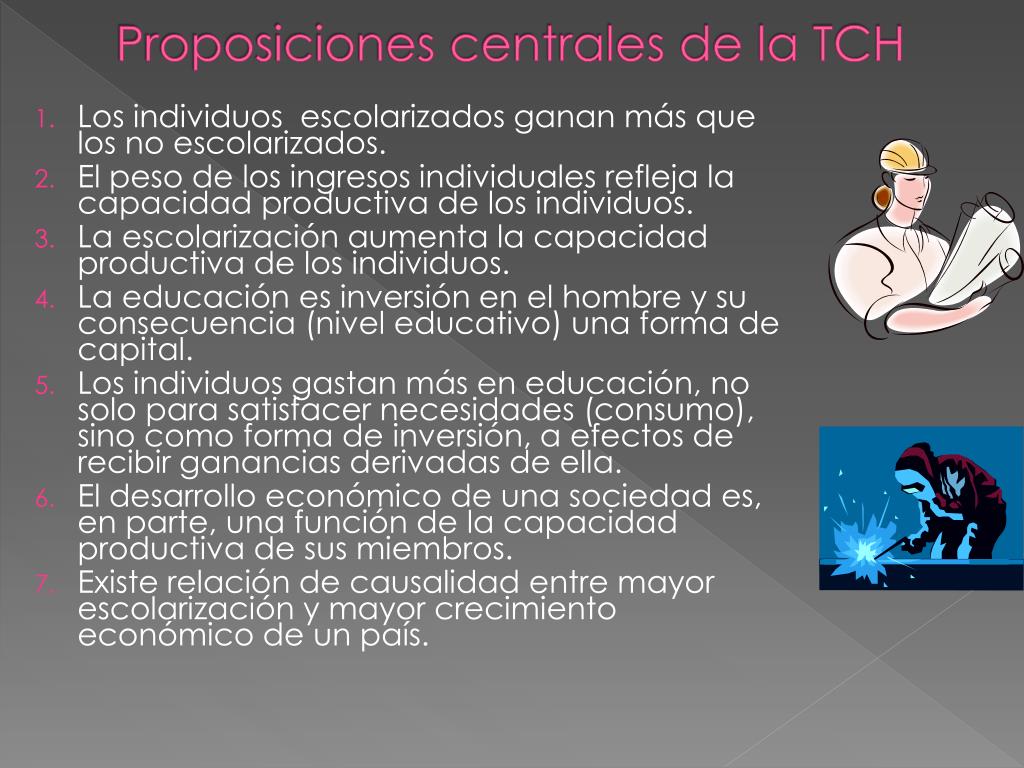 Proposiciones centrales de la TCH

1. Los individuos escolarizados ganan más que los no escolarizados.
2. El peso de los ingresos individuales refleja la capacidad productiva de los individuos.
3. La escolarización aumenta la capacidad productiva de los individuos.
4. La educación es inversión en el hombre y su consecuencia (nivel educativo) una forma de capital.
5. Los individuos gastan más en educación, no solo para satisfacer necesidades (consumo), sino como forma de inversión, a efectos de recibir ganancias derivadas de ella.
6. El desarrollo económico de una sociedad es, en parte, una función de la capacidad productiva de sus miembros.
7. Existe relación de causalidad entre mayor escolarización y mayor crecimiento económico de un país.